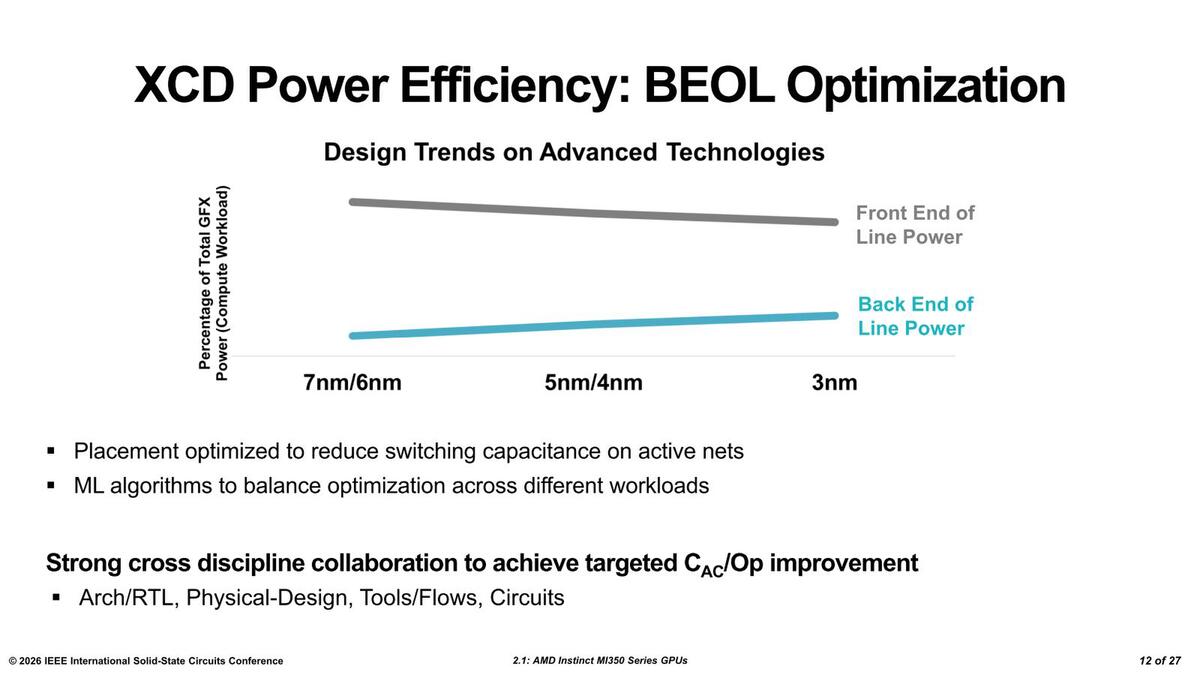 XCD Power Efficiency: BEOL Optimization

Design Trends on Advanced Technologies

Percentage of Total GFX Power (Compute Workload)

Front End of Line Power

Back End of Line Power

7nm/6nm 5nm/4nm 3nm

▪ Placement optimized to reduce switching capacitance on active nets
▪ ML algorithms to balance optimization across different workloads

Strong cross discipline collaboration to achieve targeted $C_{AC}$/Op improvement
▪ Arch/RTL, Physical-Design, Tools/Flows, Circuits

© 2026 IEEE International Solid-State Circuits Conference

2.1: AMD Instinct MI350 Series GPUs

12 of 27